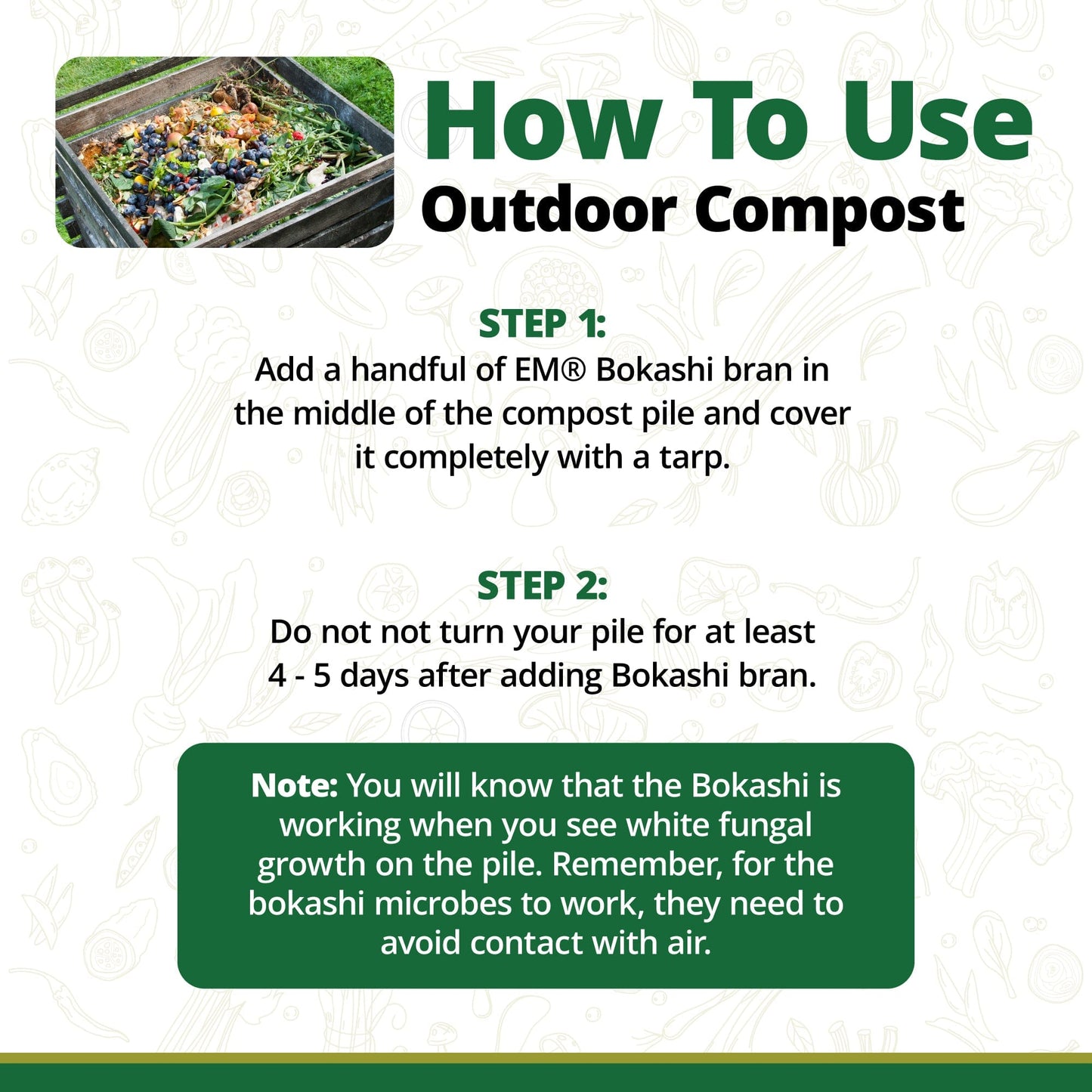 How To Use
Outdoor Compost

STEP 1:
Add a handful of EM® Bokashi bran in the middle of the compost pile and cover it completely with a tarp.

STEP 2:
Do not not turn your pile for at least 4 - 5 days after adding Bokashi bran.

Note: You will know that the Bokashi is working when you see white fungal growth on the pile. Remember, for the bokashi microbes to work, they need to avoid contact with air.